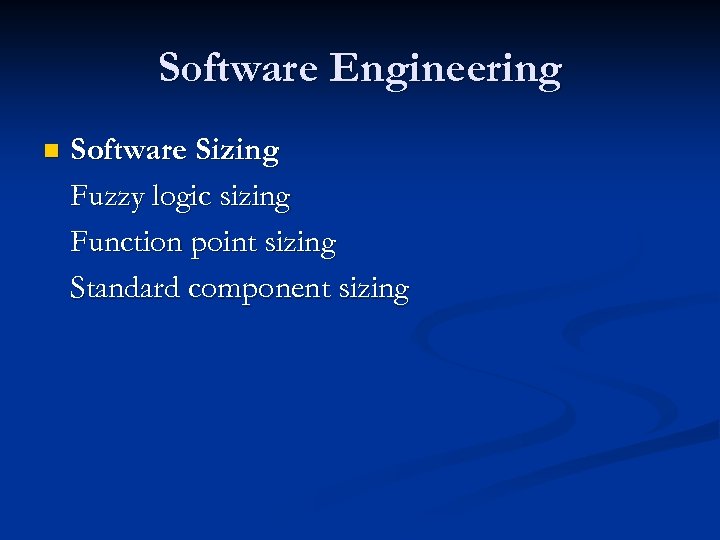 Software Engineering

Software Sizing

Fuzzy logic sizing

Function point sizing

Standard component sizing